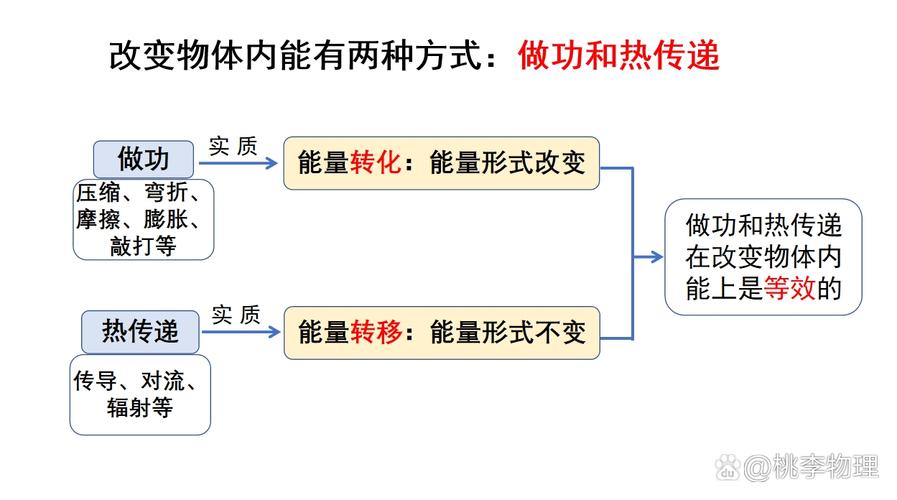 改变物体内能有两种方式：做功和热传递

做功

压缩、弯折、摩擦、膨胀、敲打等

实 质

能量转化：能量形式改变

热传递

传导、对流、辐射等

实 质

能量转移：能量形式不变

做功和热传递在改变物体内能上是等效的

@桃李物理